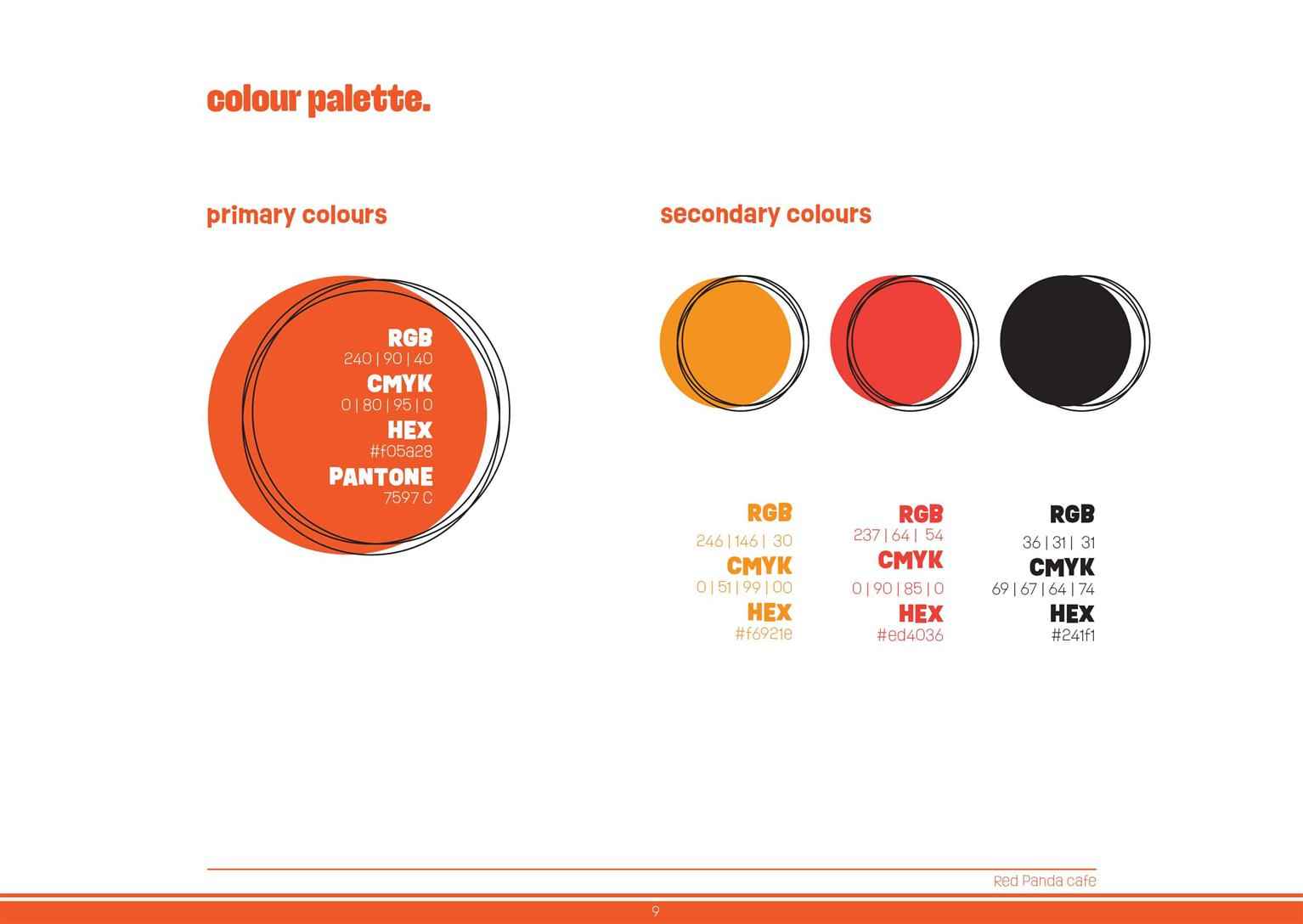 colour palette.

primary colours

RGB
240 | 90 | 40
CMYK
0 | 80 | 95 | 0
HEX
#f05a28
PANTONE
7597 C

secondary colours

RGB
246 | 146 | 30
CMYK
0 | 51 | 99 | 00
HEX
#f6921e

RGB
237 | 64 | 54
CMYK
0 | 90 | 85 | 0
HEX
#ed4036

RGB
36 | 31 | 31
CMYK
69 | 67 | 64 | 74
HEX
#241f1

Red Panda cafe

9